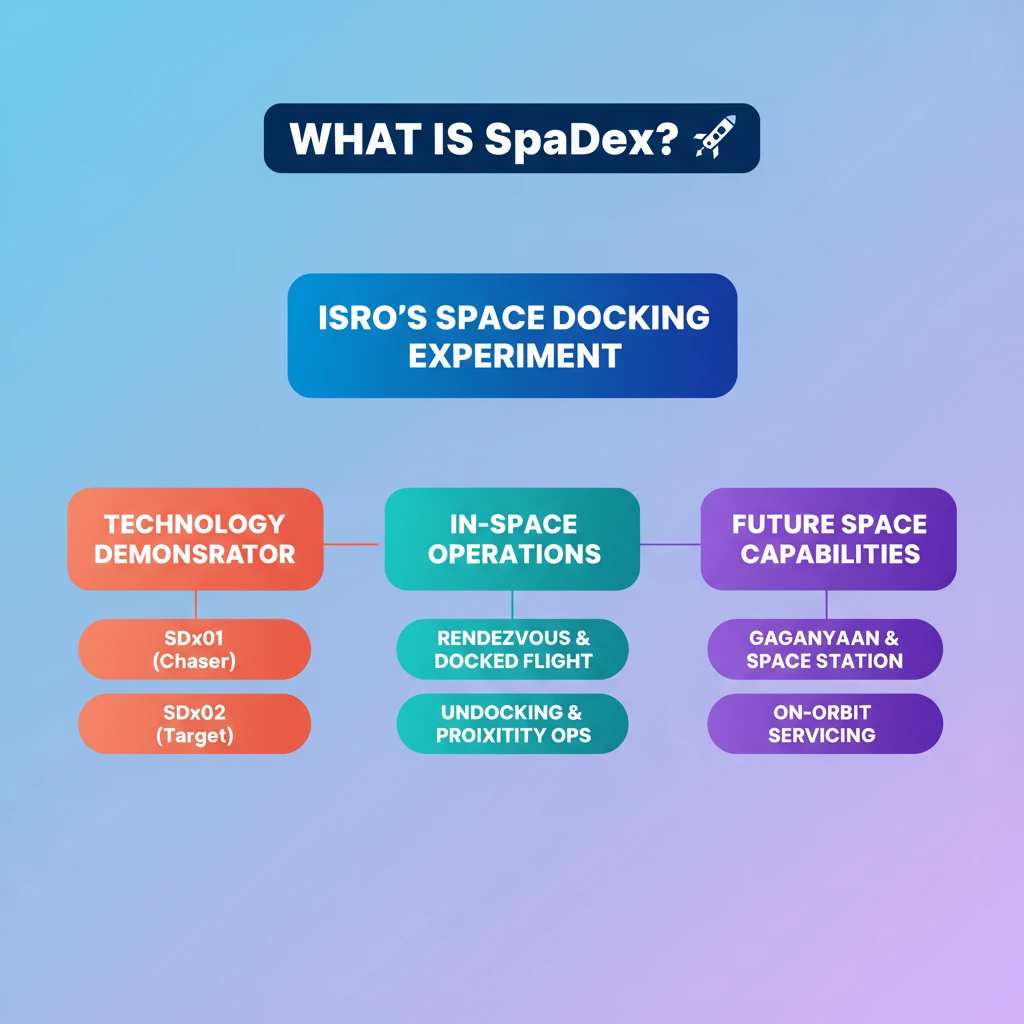 WHAT IS SpaDex?

ISRO'S SPACE DOCKING EXPERIMENT

TECHNOLOGY DEMONSRATOR

SDx01 (Chaser)

SDx02 (Target)

IN-SPACE OPERATIONS

RENDEZVOUS & DOCKED FLIGHT

UNDOCKING & PROIXITITY OPS

FUTURE SPACE CAPABILITIES

GAGANYAAN & SPACE STATION

ON-ORBIT SERVICING